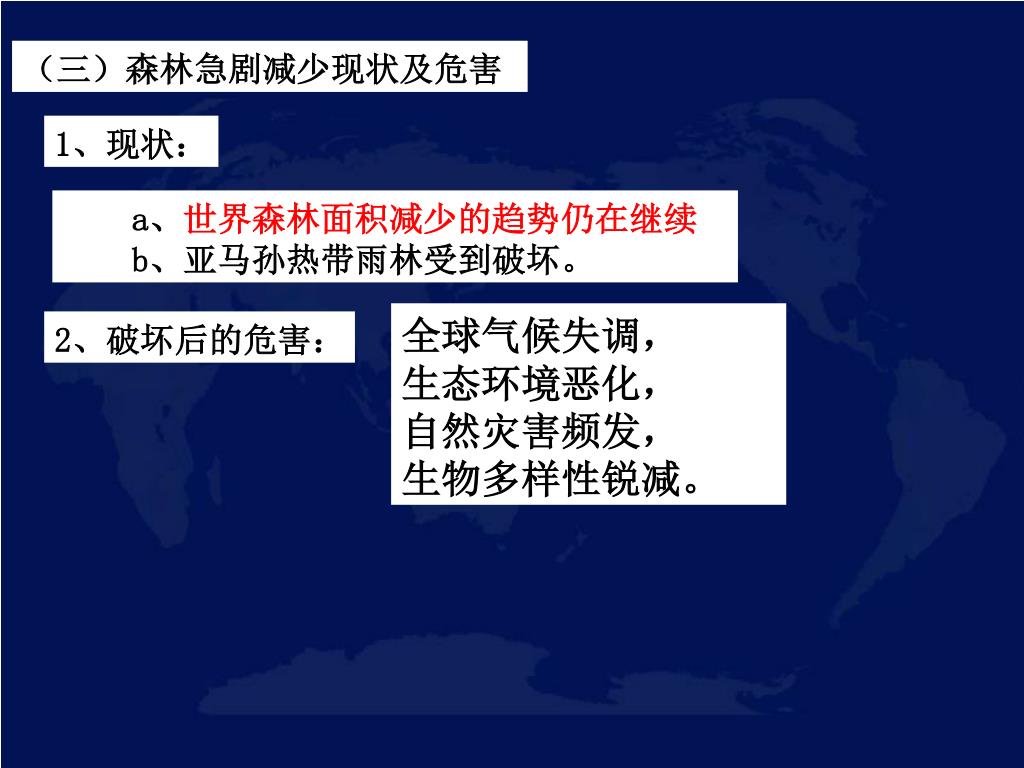 （三）森林急剧减少现状及危害

1、现状：

a、世界森林面积减少的趋势仍在继续
b、亚马孙热带雨林受到破坏。

2、破坏后的危害：

全球气候失调，
生态环境恶化，
自然灾害频发，
生物多样性锐减。